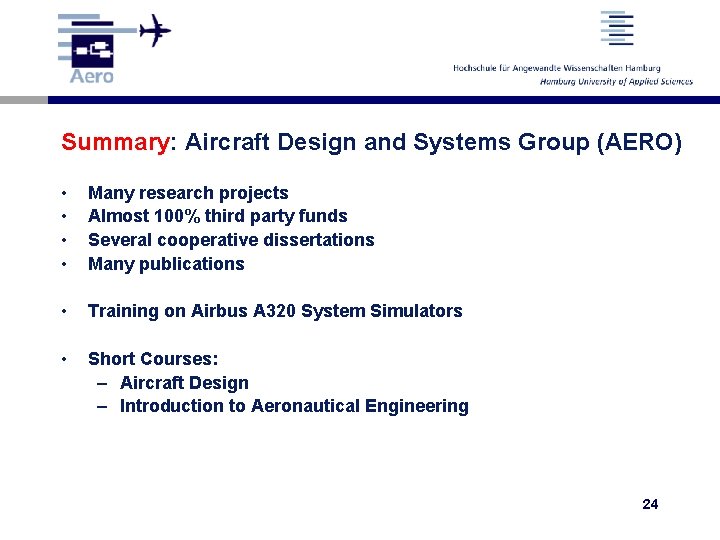 Aero

Hochschule für Angewandte Wissenschaften Hamburg
Hamburg University of Applied Sciences

Summary: Aircraft Design and Systems Group (AERO)

• Many research projects
• Almost 100% third party funds
• Several cooperative dissertations
• Many publications

• Training on Airbus A320 System Simulators

• Short Courses:
– Aircraft Design
– Introduction to Aeronautical Engineering

24